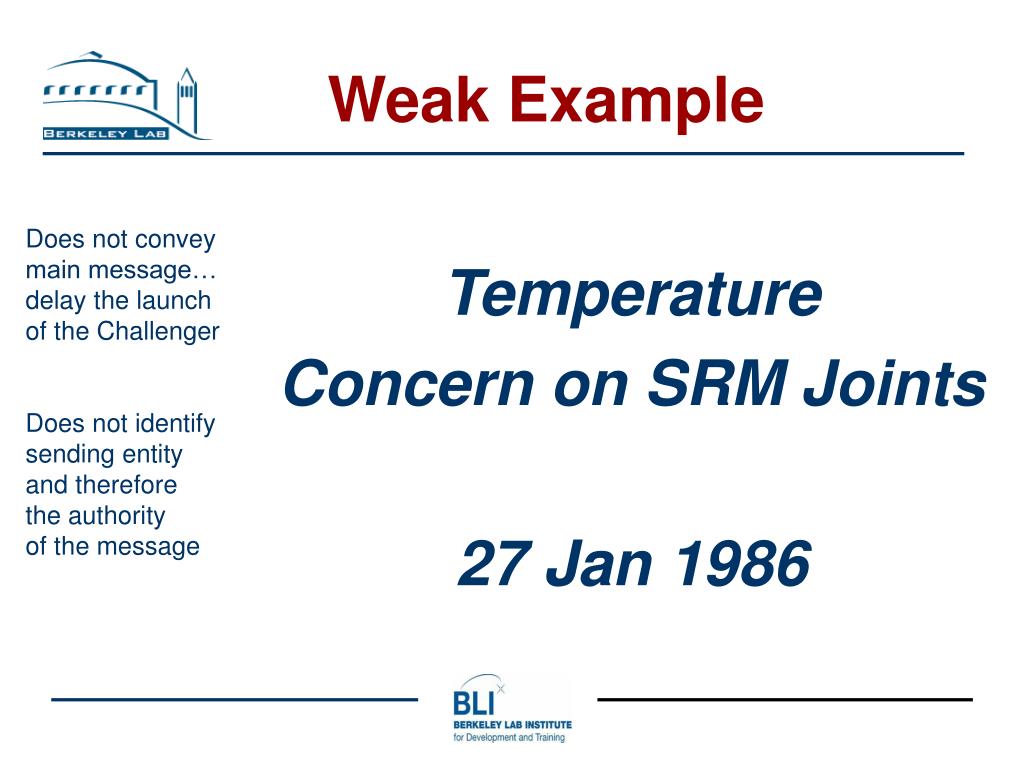 BERKELEY LAB

Weak Example

Does not convey main message… delay the launch of the Challenger

Does not identify sending entity and therefore the authority of the message

Temperature

Concern on SRM Joints

27 Jan 1986

BLI
BERKELEY LAB INSTITUTE
for Development and Training